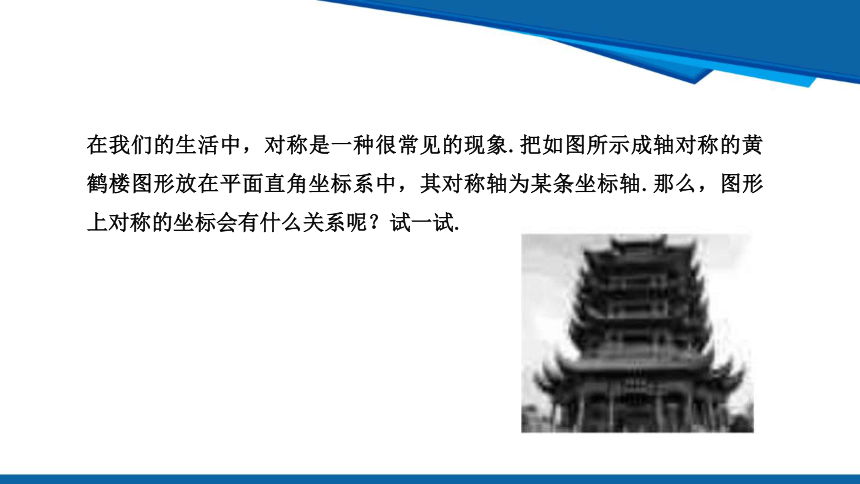 在我们的生活中，对称是一种很常见的现象.把如图所示成轴对称的黄鹤楼图形放在平面直角坐标系中，其对称轴为某条坐标轴.那么，图形上对称的坐标会有什么关系呢？试一试.